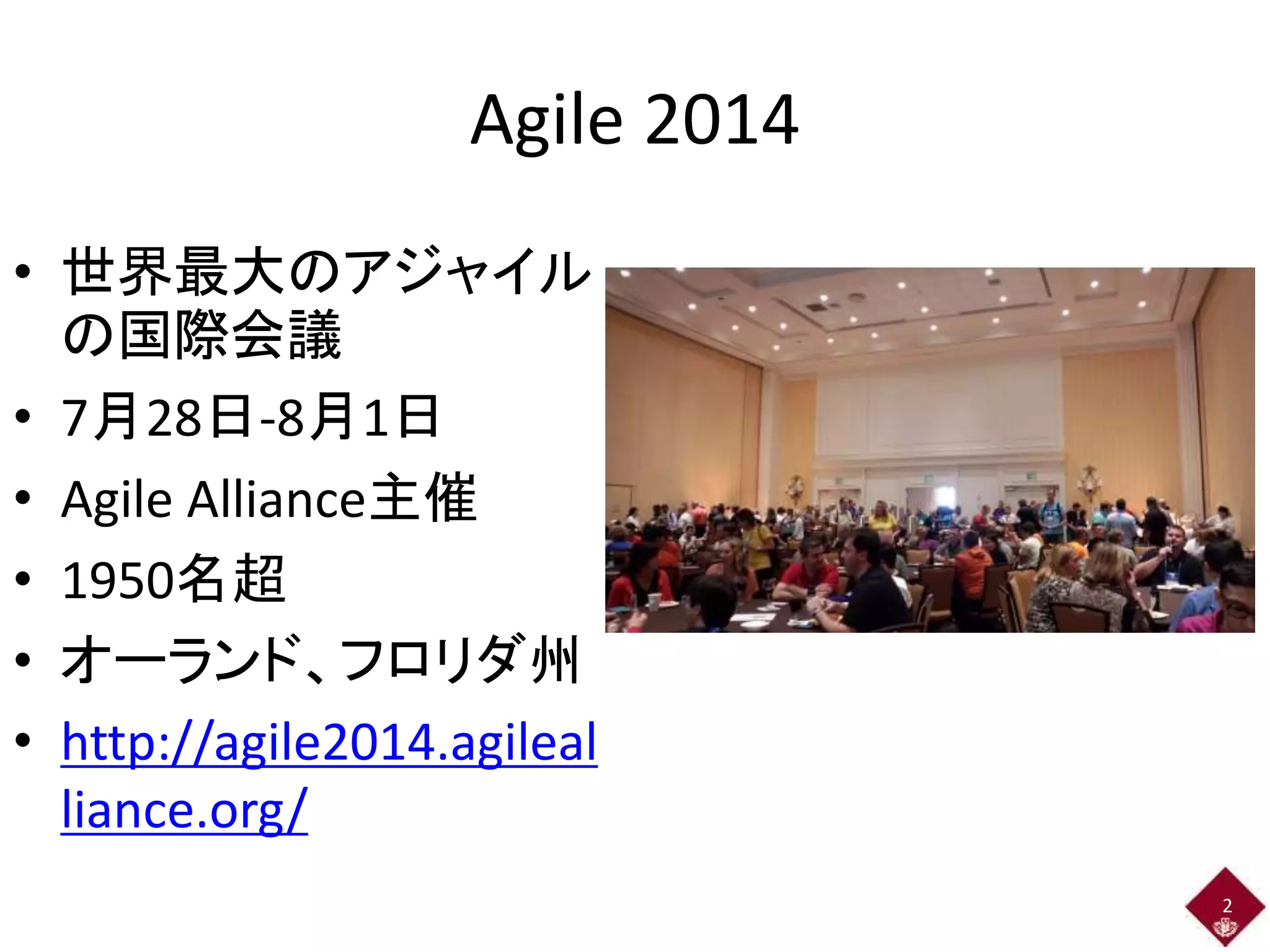 Agile 2014

• 世界最大のアジャイルの国際会議
• 7月28日-8月1日
• Agile Alliance主催
• 1950名超
• オーランド、フロリダ州
• http://agile2014.agilealliance.org/

2